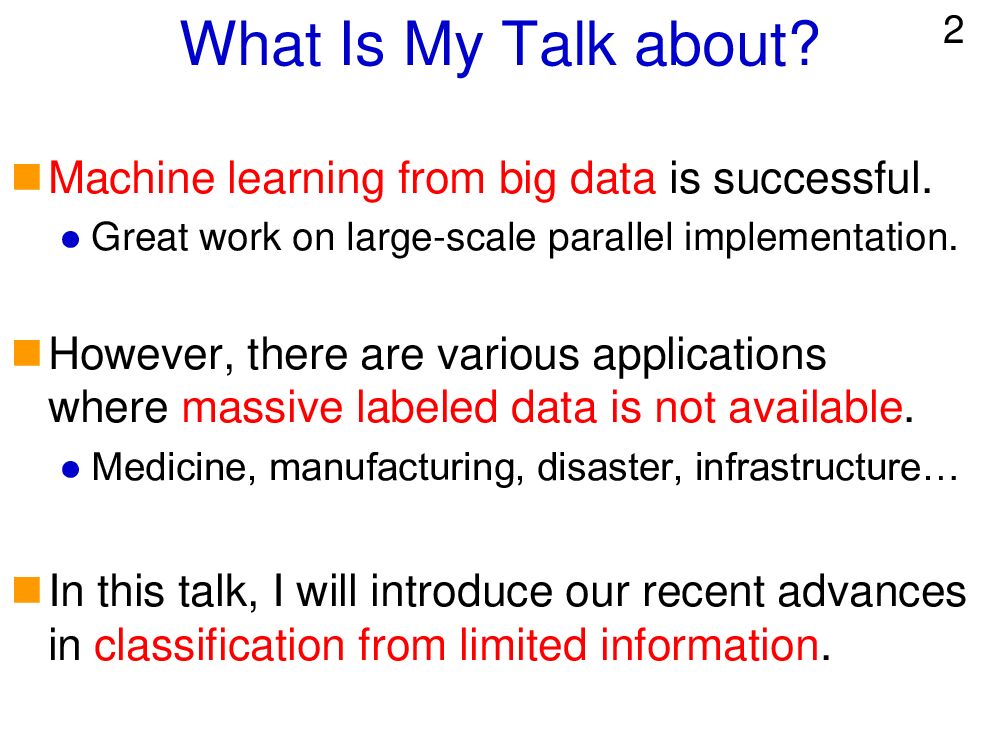 What Is My Talk about?

2

Machine learning from big data is successful.

Great work on large-scale parallel implementation.

However, there are various applications where massive labeled data is not available.

Medicine, manufacturing, disaster, infrastructure…

In this talk, I will introduce our recent advances in classification from limited information.